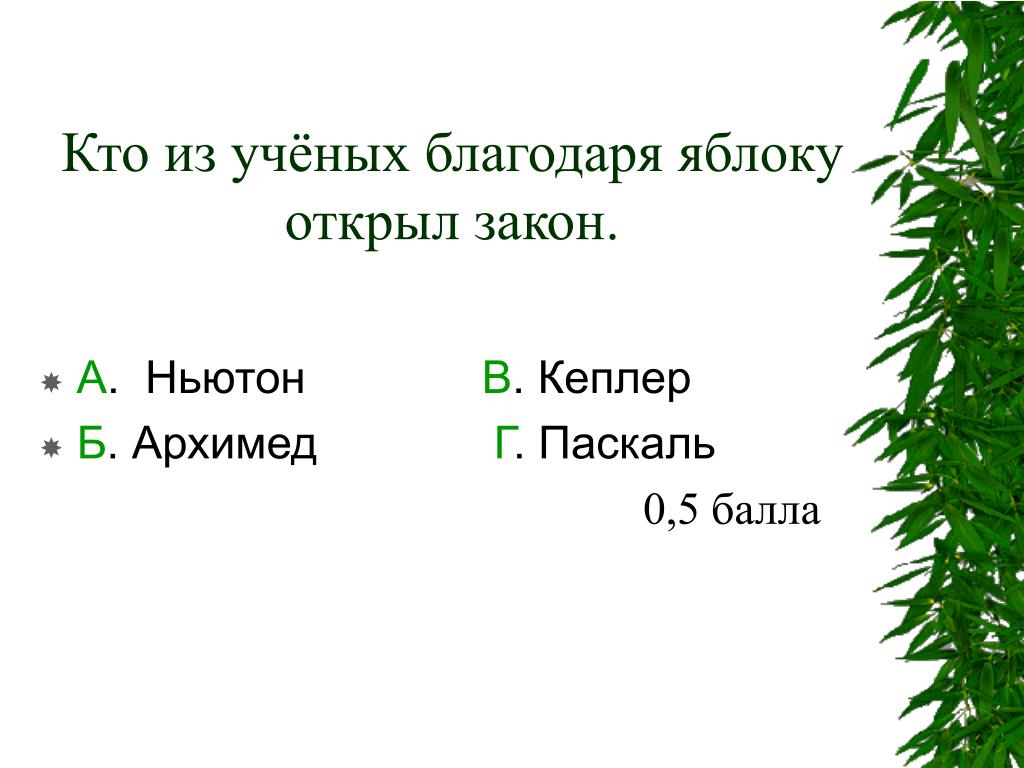 Кто из учёных благодаря яблоку открыл закон.

А. Ньютон В. Кеплер
Б. Архимед Г. Паскаль

0,5 балла